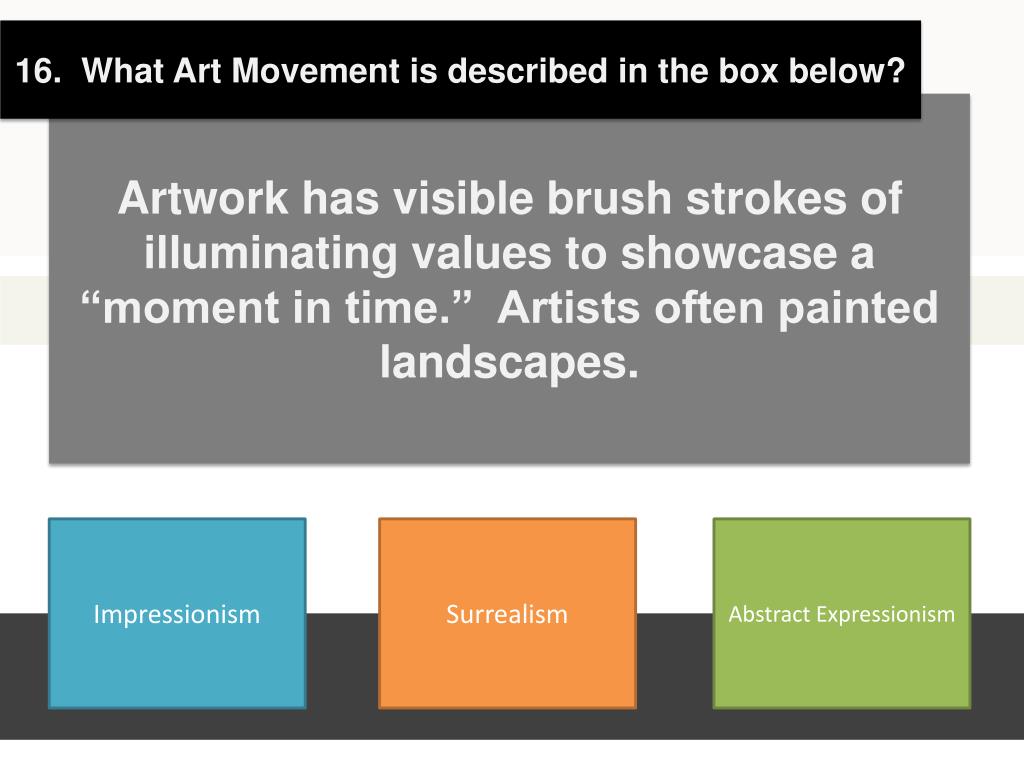 16. What Art Movement is described in the box below?

Artwork has visible brush strokes of illuminating values to showcase a “moment in time.” Artists often painted landscapes.

Impressionism

Surrealism

Abstract Expressionism